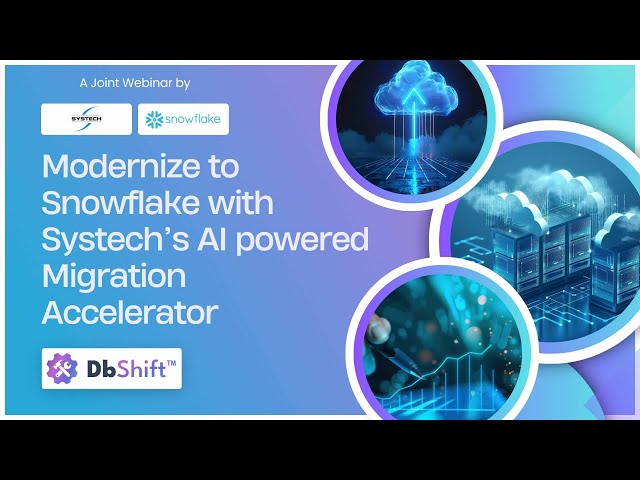 A Joint Webinar by

SYSTECH

snowflake

Modernize to Snowflake with Systech's AI powered Migration Accelerator

DbShift™